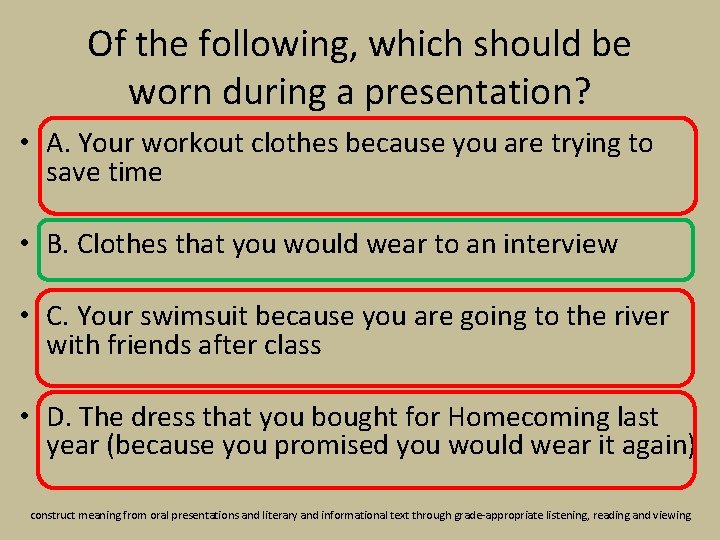 Of the following, which should be worn during a presentation?

• A. Your workout clothes because you are trying to save time

• B. Clothes that you would wear to an interview

• C. Your swimsuit because you are going to the river with friends after class

• D. The dress that you bought for Homecoming last year (because you promised you would wear it again)

construct meaning from oral presentations and literary and informational text through grade-appropriate listening, reading and viewing